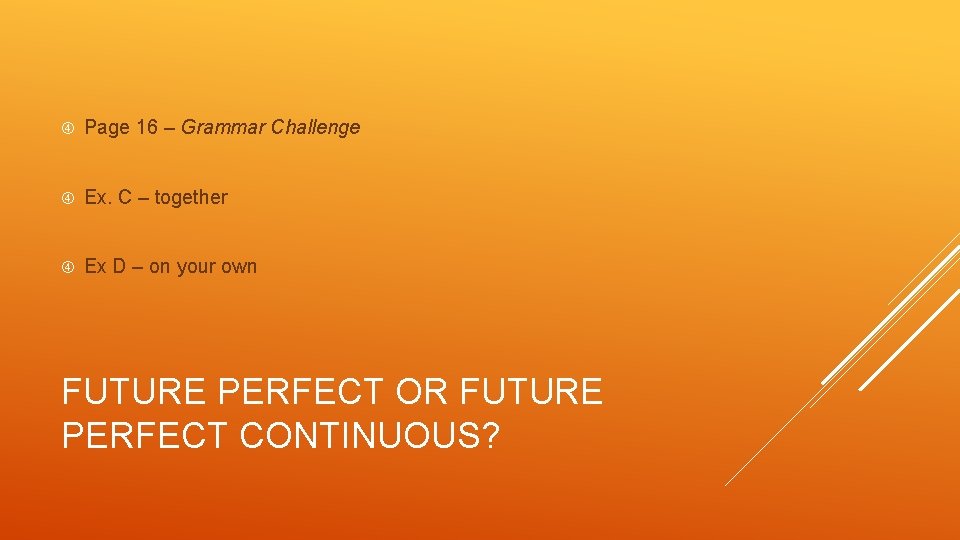 Page 16 – Grammar Challenge

Ex. C – together

Ex D – on your own

FUTURE PERFECT OR FUTURE PERFECT CONTINUOUS?